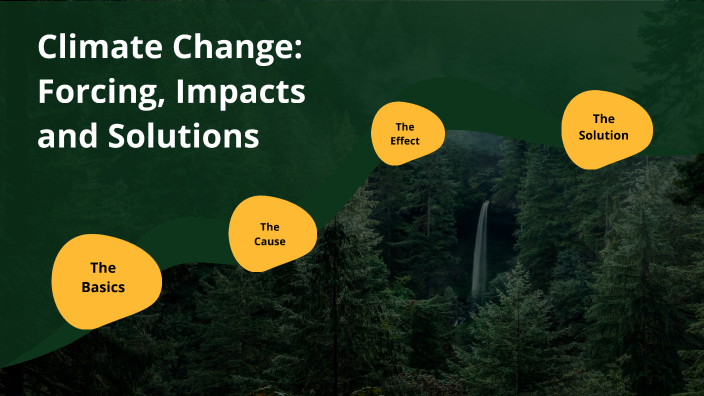 Climate Change: Forcing, Impacts and Solutions

The Basics

The Cause

The Effect

The Solution